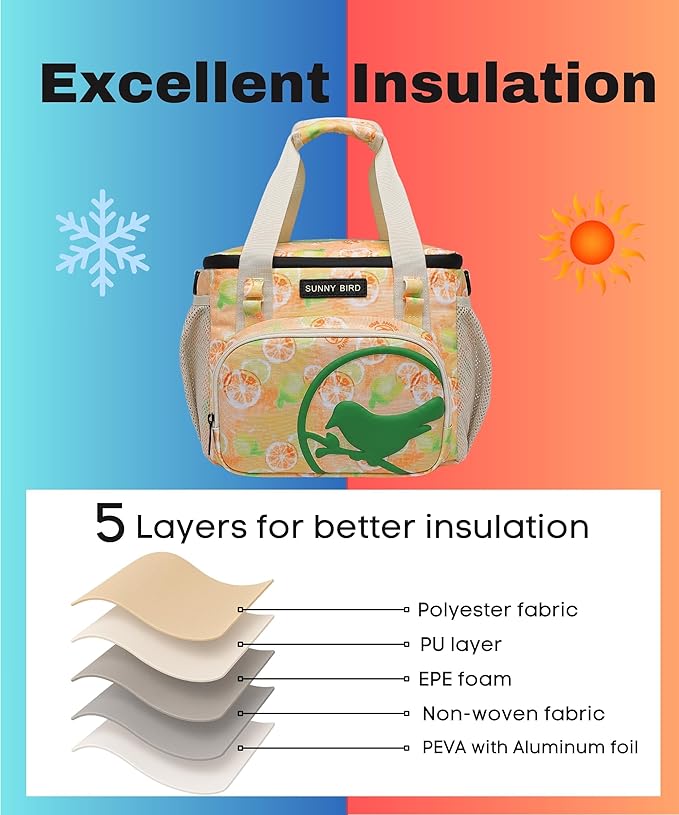 Excellent Insulation

SUNNY BIRD

5 Layers for better insulation

Polyester fabric
PU layer
EPE foam
Non-woven fabric
PEVA with Aluminum foil